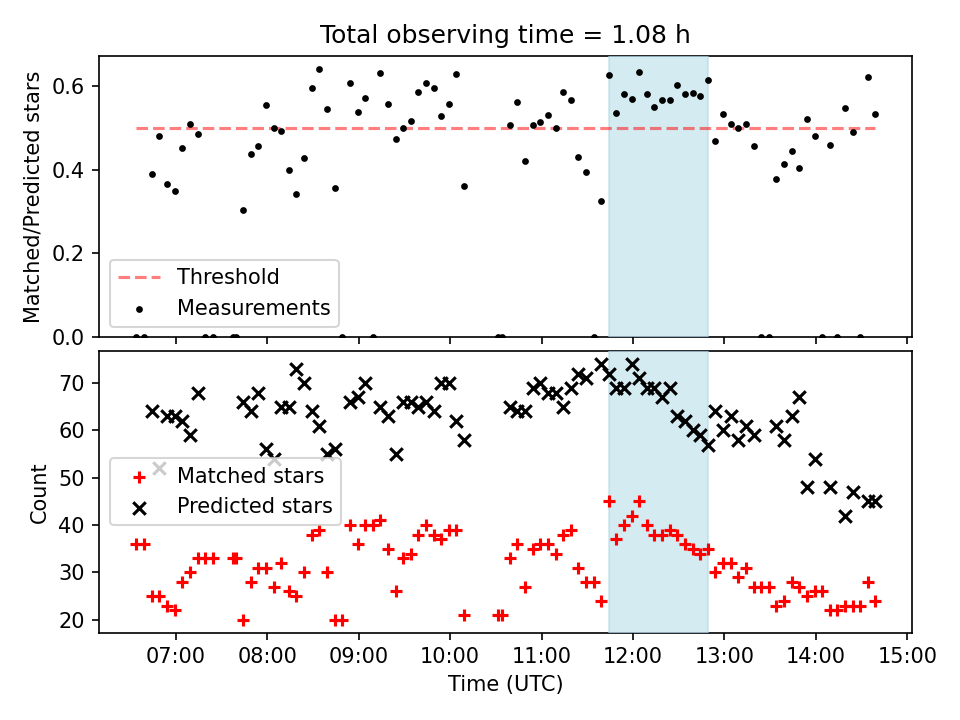 Total observing time = 1.08 h

Matched/Predicted stars

0.6
0.4
0.2
0.0

Threshold
Measurements

Count

70
60
50
40
30
20

Matched stars
Predicted stars

07:00
08:00
09:00
10:00
11:00
12:00
13:00
14:00
15:00
Time (UTC)